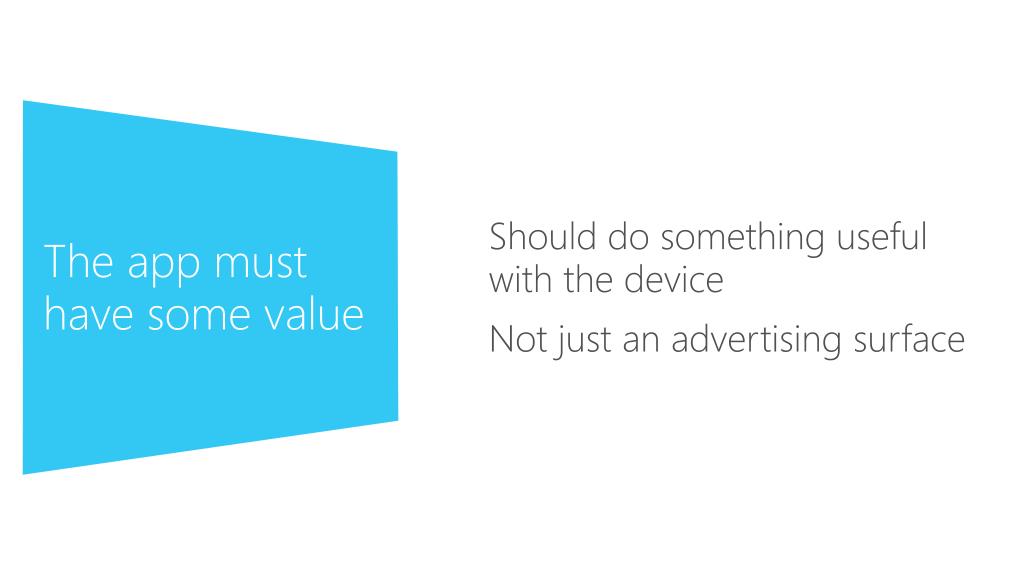 The app must have some value

Should do something useful with the device

Not just an advertising surface